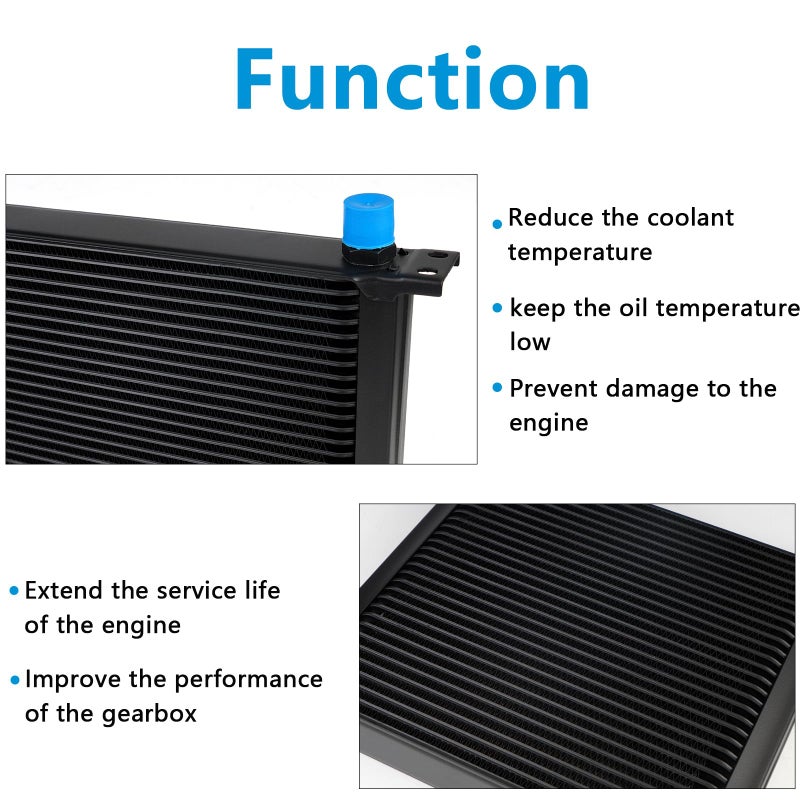 Function

• Reduce the coolant temperature

• keep the oil temperature low

• Prevent damage to the engine

• Extend the service life of the engine

• Improve the performance of the gearbox